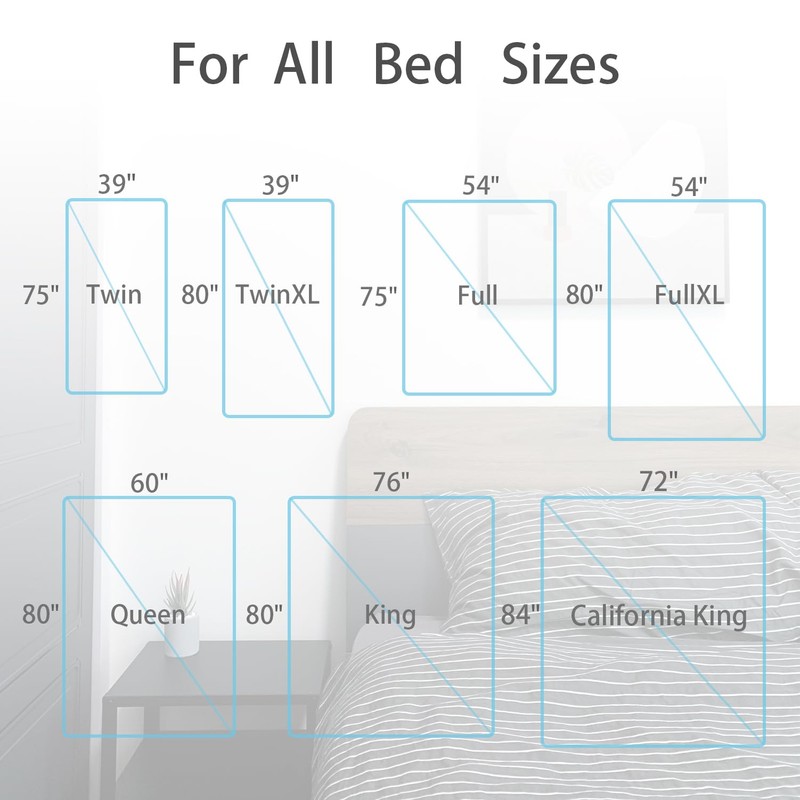 For All Bed Sizes

39"
75" Twin

39"
80" TwinXL

54"
75" Full

54"
80" FullXL

60"
80" Queen

76"
80" King

72"
84" California King